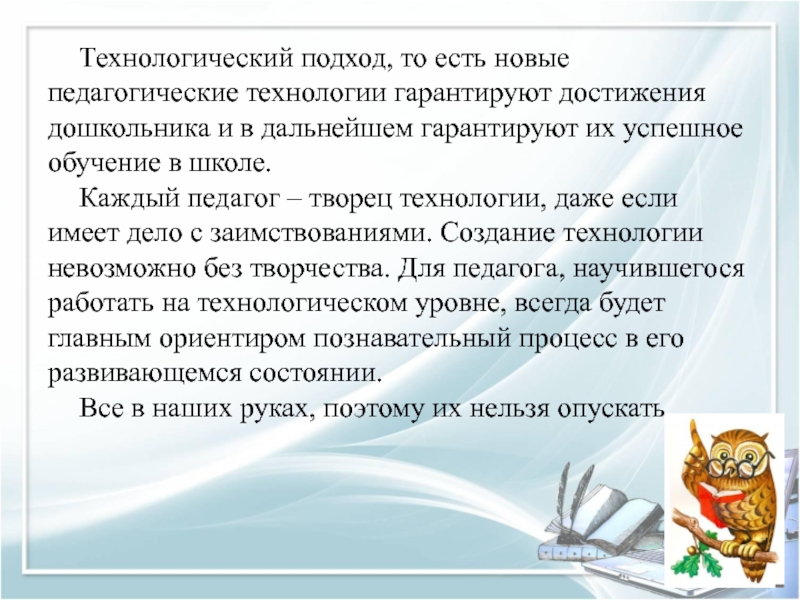 Технологический подход, то есть новые педагогические технологии гарантируют достижения дошкольника и в дальнейшем гарантируют их успешное обучение в школе.

Каждый педагог – творец технологии, даже если имеет дело с заимствованиями. Создание технологии невозможно без творчества. Для педагога, научившегося работать на технологическом уровне, всегда будет главным ориентиром познавательный процесс в его развивающемся состоянии.

Все в наших руках, поэтому их нельзя опускать